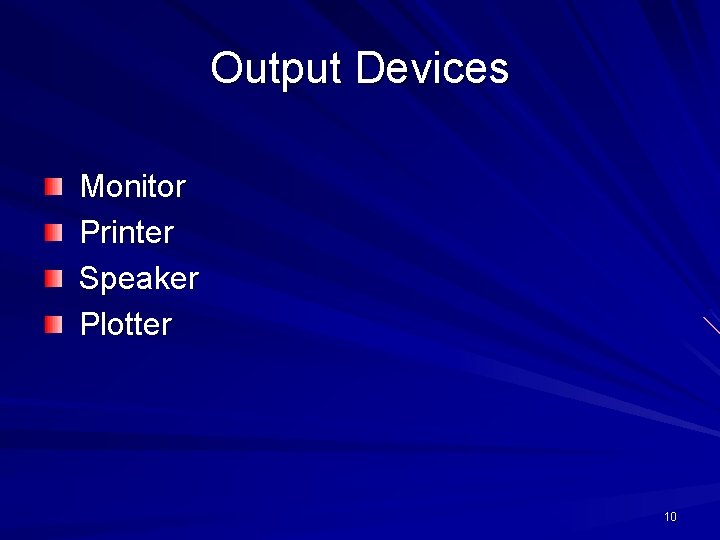 Output Devices

- Monitor
- Printer
- Speaker
- Plotter

10